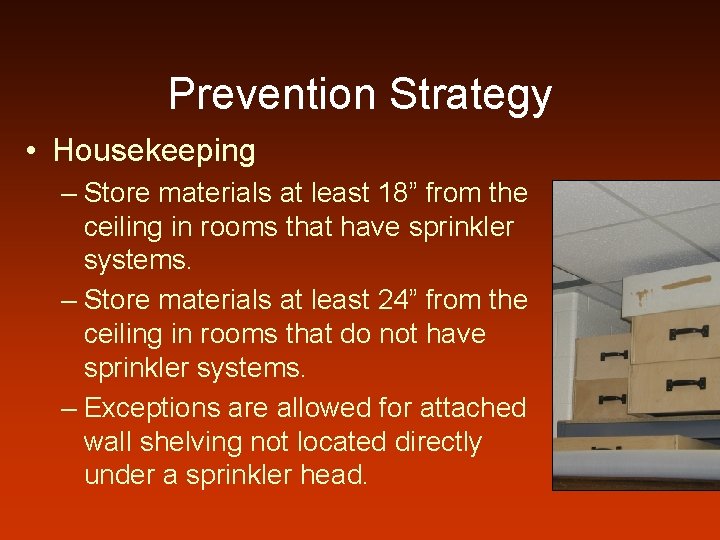 Prevention Strategy

• Housekeeping
– Store materials at least 18” from the ceiling in rooms that have sprinkler systems.
– Store materials at least 24” from the ceiling in rooms that do not have sprinkler systems.
– Exceptions are allowed for attached wall shelving not located directly under a sprinkler head.